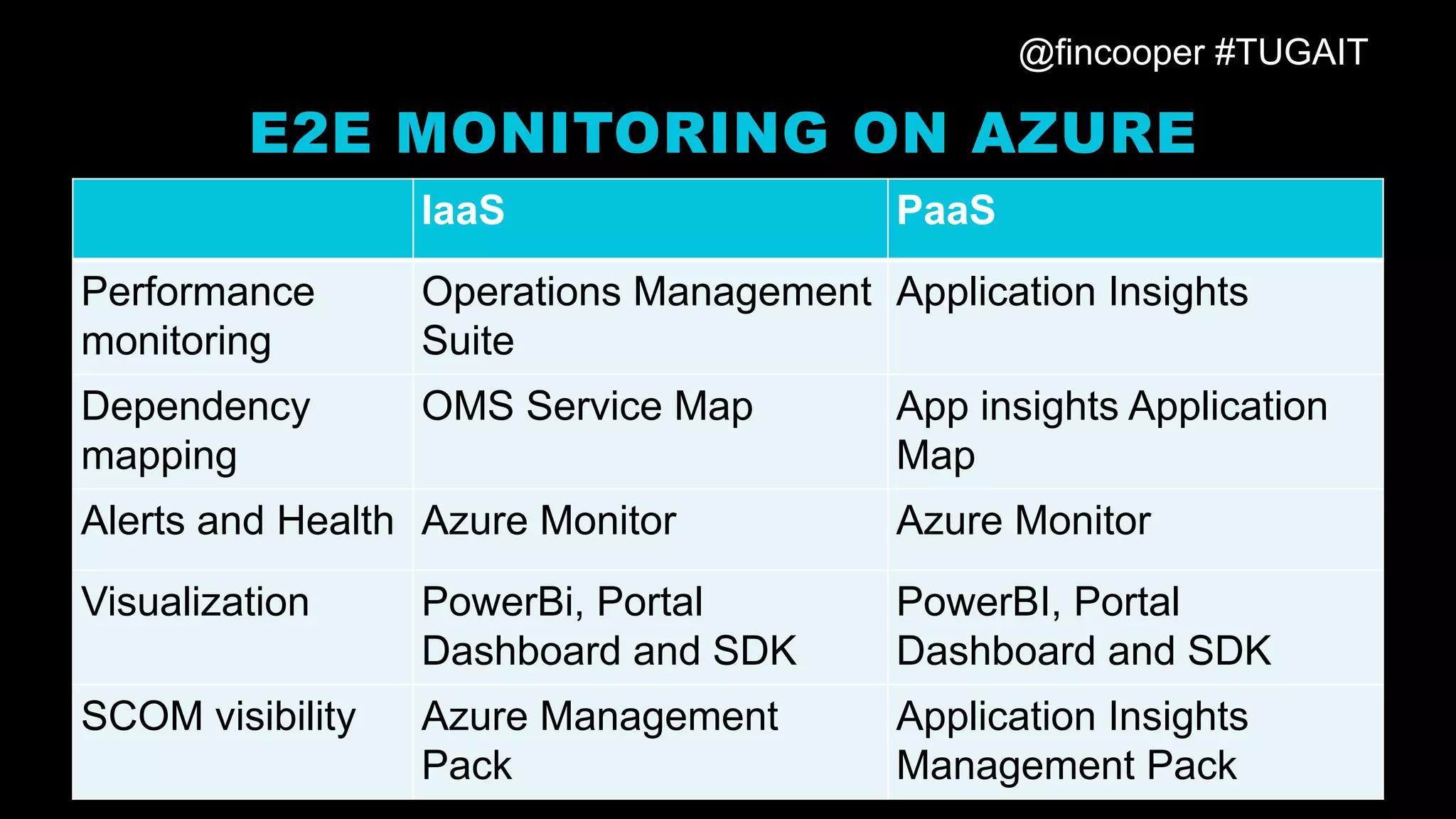 @fincooper #TUGAIT

E2E MONITORING ON AZURE

| | IaaS | PaaS |
|---|---|---|
| Performance monitoring | Operations Management Suite | Application Insights |
| Dependency mapping | OMS Service Map | App insights Application Map |
| Alerts and Health | Azure Monitor | Azure Monitor |
| Visualization | PowerBi, Portal Dashboard and SDK | PowerBI, Portal Dashboard and SDK |
| SCOM visibility | Azure Management Pack | Application Insights Management Pack |